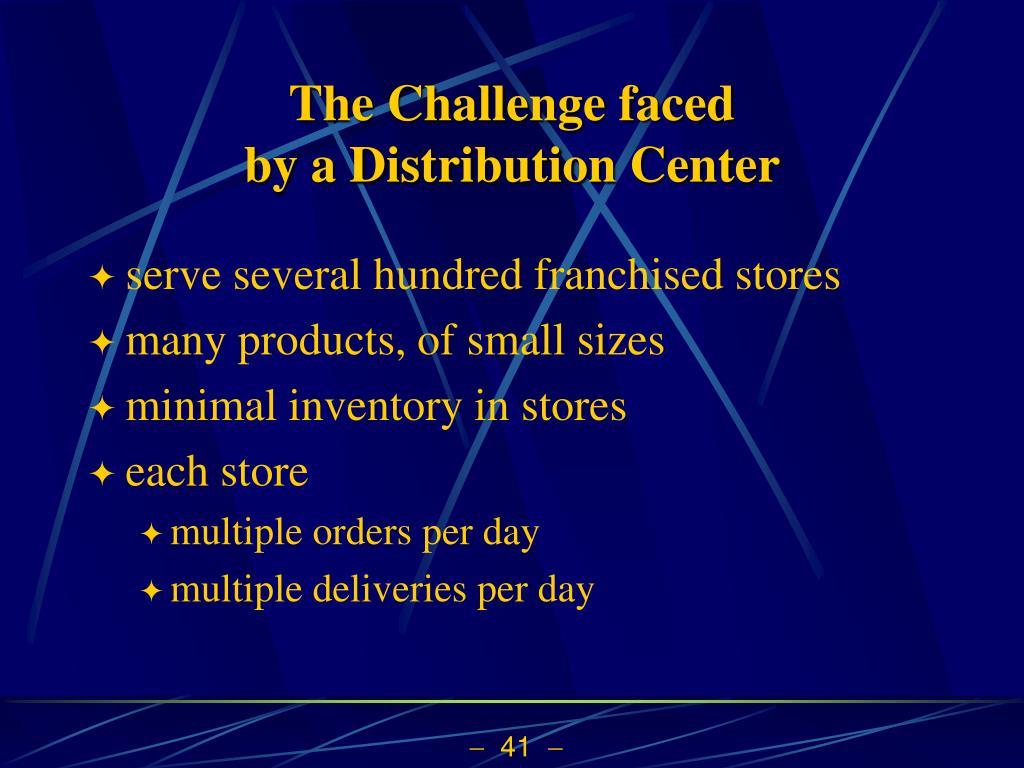 The Challenge faced
by a Distribution Center

✦ serve several hundred franchised stores
✦ many products, of small sizes
✦ minimal inventory in stores
✦ each store
✦ multiple orders per day
✦ multiple deliveries per day

– 41 –